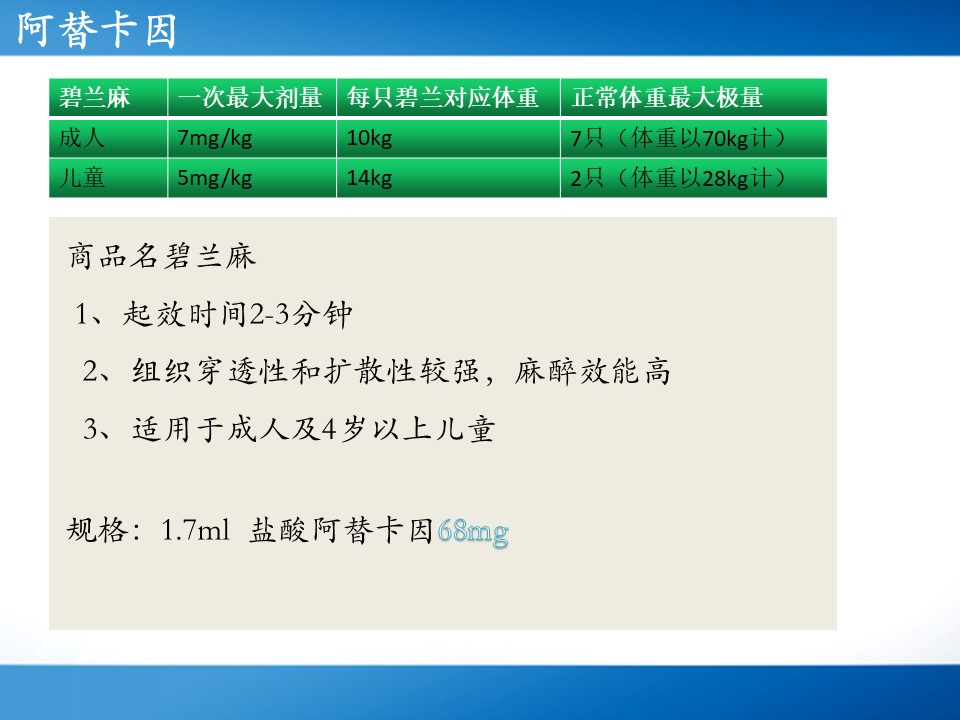 阿替卡因

| 碧兰麻 | 一次最大剂量 | 每只碧兰对应体重 | 正常体重最大极量 |
|---|---|---|---|
| 成人 | 7mg/kg | 10kg | 7只（体重以70kg计） |
| 儿童 | 5mg/kg | 14kg | 2只（体重以28kg计） |

商品名碧兰麻

1、起效时间2-3分钟

2、组织穿透性和扩散性较强，麻醉效能高

3、适用于成人及4岁以上儿童

规格：1.7ml 盐酸阿替卡因68mg